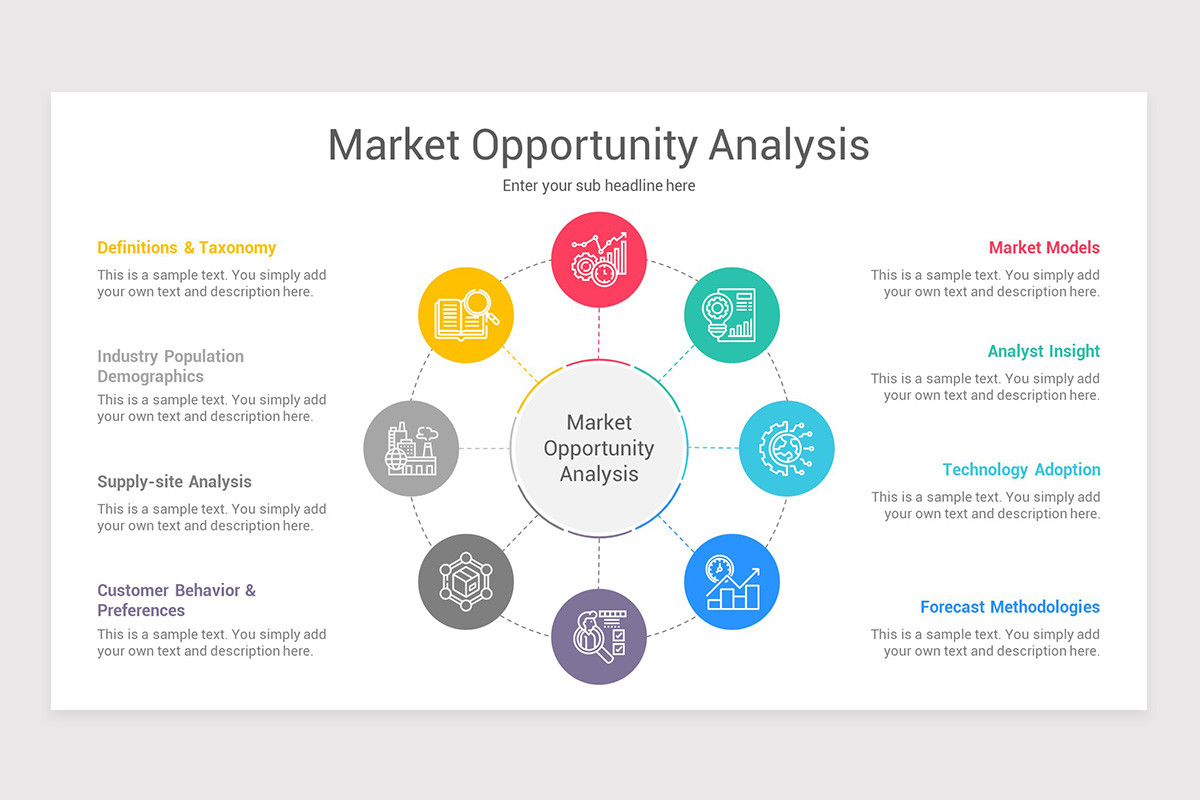 Market Opportunity Analysis

Enter your sub headline here

Definitions & Taxonomy

This is a sample text. You simply add your own text and description here.

Industry Population Demographics

This is a sample text. You simply add your own text and description here.

Supply-site Analysis

This is a sample text. You simply add your own text and description here.

Customer Behavior & Preferences

This is a sample text. You simply add your own text and description here.

Market Opportunity Analysis

Market Models

This is a sample text. You simply add your own text and description here.

Analyst Insight

This is a sample text. You simply add your own text and description here.

Technology Adoption

This is a sample text. You simply add your own text and description here.

Forecast Methodologies

This is a sample text. You simply add your own text and description here.